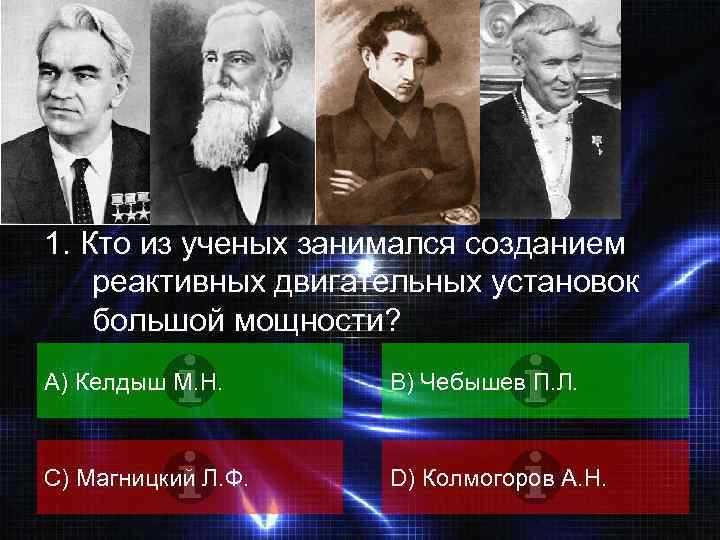 1. Кто из ученых занимался созданием реактивных двигательных установок большой мощности?

A) Келдыш М.Н.

B) Чебышев П.Л.

C) Магницкий Л.Ф.

D) Колмогоров А.Н.